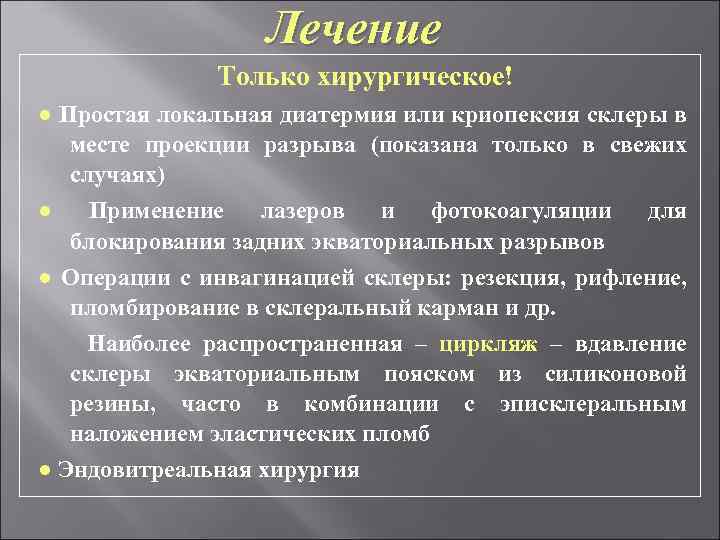 Лечение

Только хирургическое!

● Простая локальная диатермия или криопексия склеры в месте проекции разрыва (показана только в свежих случаях)

● Применение лазеров и фотокоагуляции для блокирования задних экваториальных разрывов

● Операции с инвагинацией склеры: резекция, рифление, пломбирование в склеральный карман и др.

Наиболее распространенная – циркляж – вдавление склеры экваториальным пояском из силиконовой резины, часто в комбинации с эписклеральным наложением эластических пломб

● Эндовитреальная хирургия